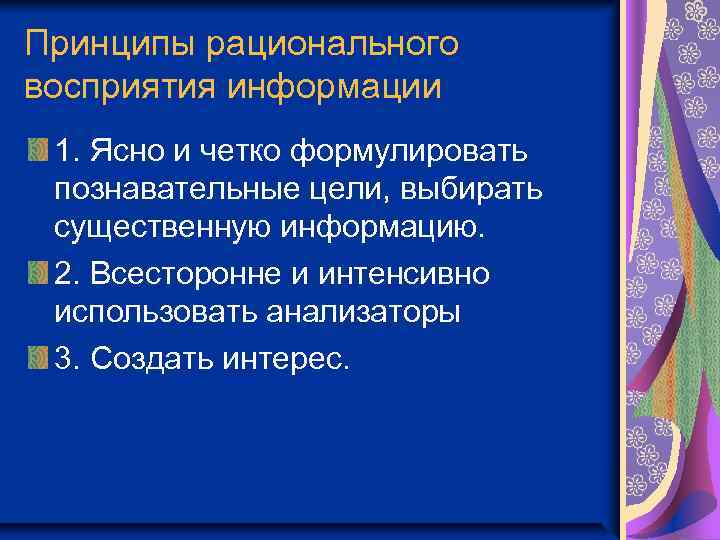 Принципы рационального восприятия информации

1. Ясно и четко формулировать познавательные цели, выбирать существенную информацию.

2. Всесторонне и интенсивно использовать анализаторы

3. Создать интерес.